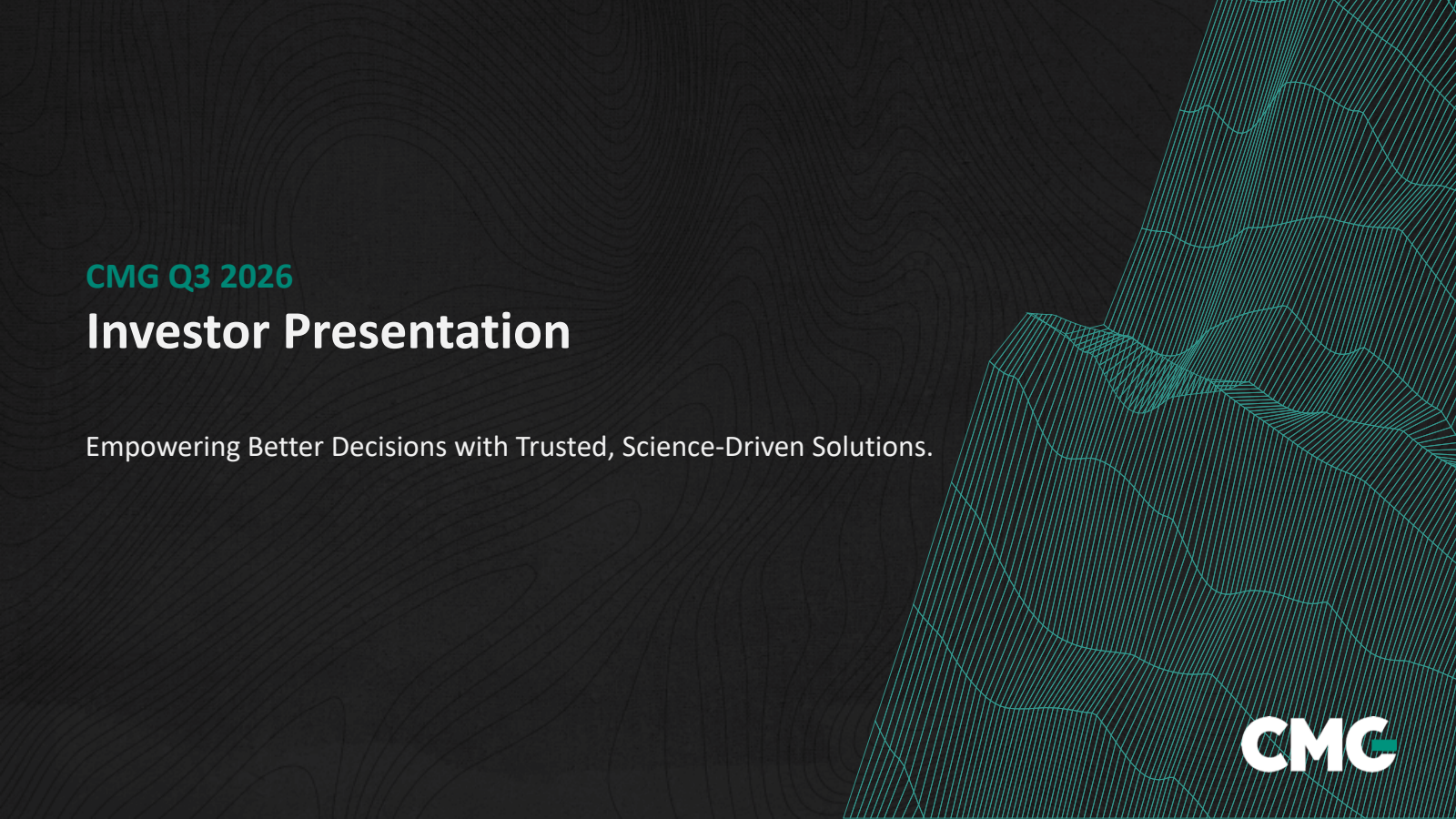 CMG Q3 2026
Investor Presentation

Empowering Better Decisions with Trusted, Science-Driven Solutions.

CMG